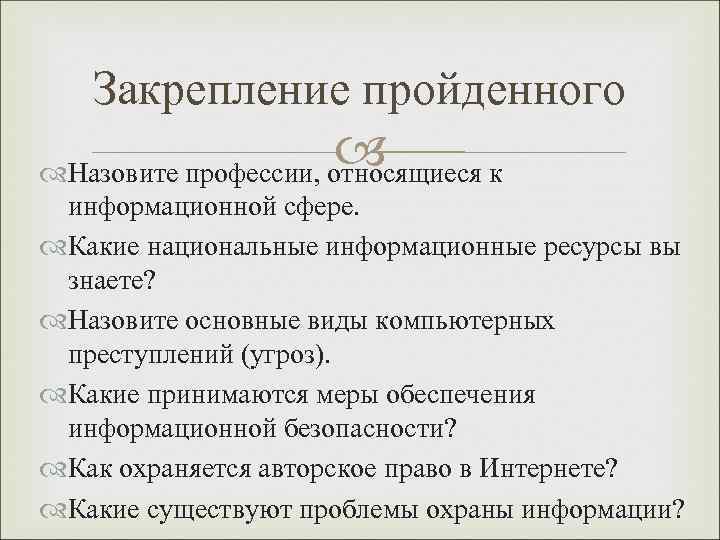 Закрепление пройденного

Назовите профессии, относящиеся к информационной сфере.

Какие национальные информационные ресурсы вы знаете?

Назовите основные виды компьютерных преступлений (угроз).

Какие принимаются меры обеспечения информационной безопасности?

Как охраняется авторское право в Интернете?

Какие существуют проблемы охраны информации?